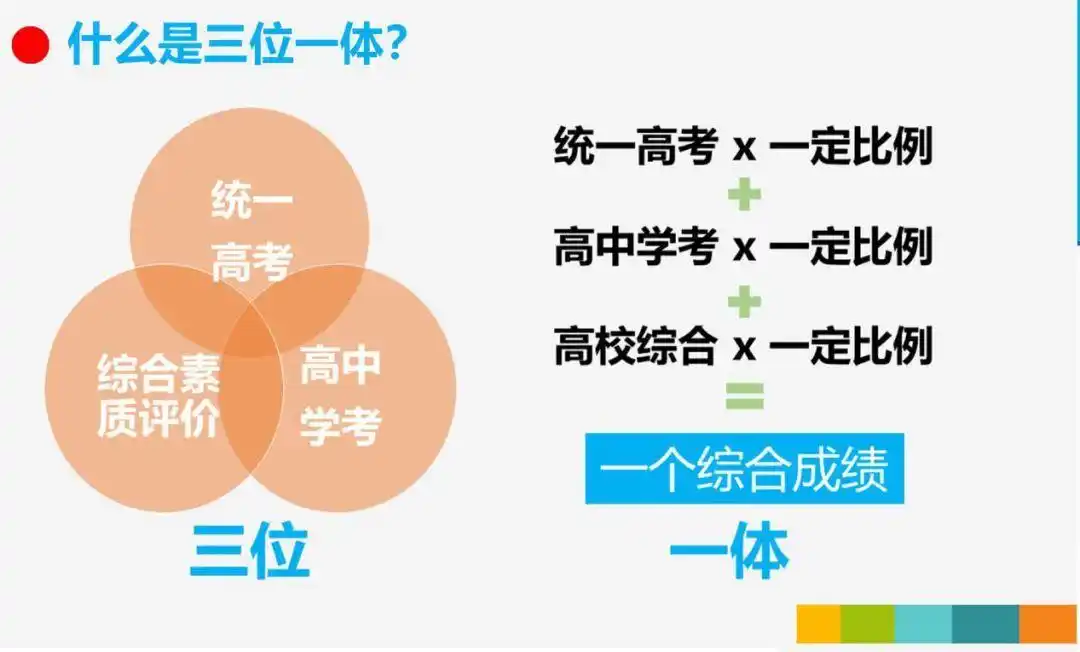 什么是三位一体?

统一高考

综合素质评价

高中学考

三位

统一高考 x 一定比例
+
高中学考 x 一定比例
+
高校综合 x 一定比例
=
一个综合成绩

一体